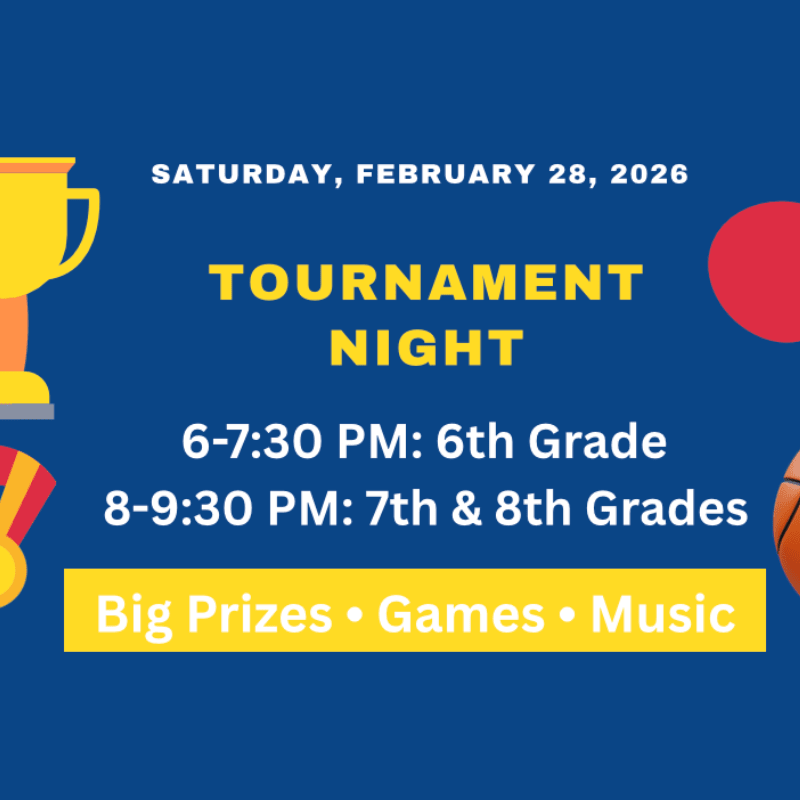 SATURDAY, FEBRUARY 28, 2026

TOURNAMENT NIGHT

6-7:30 PM: 6th Grade
8-9:30 PM: 7th & 8th Grades

Big Prizes • Games • Music